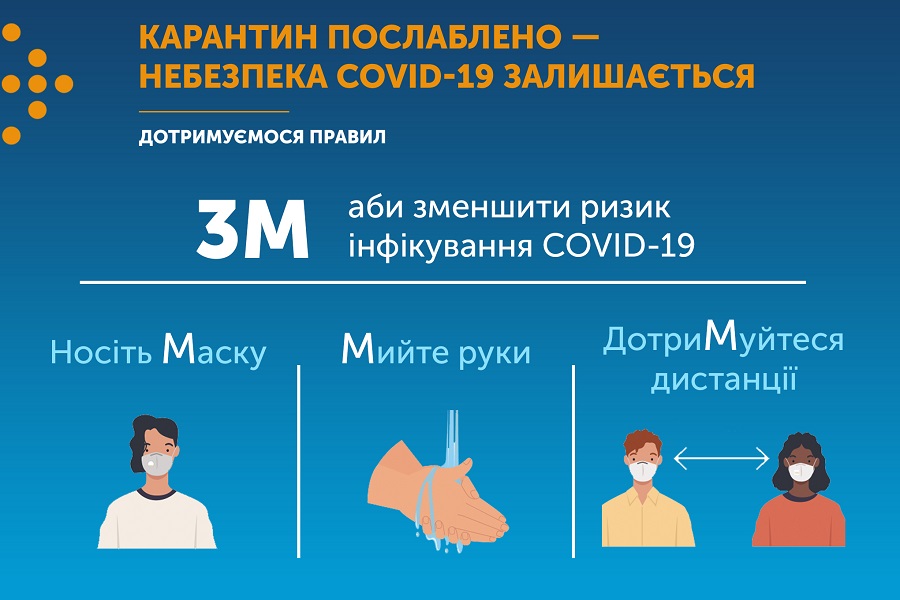 КАРАНТИН ПОСЛАБЛЕНО — НЕБЕЗПЕКА COVID-19 ЗАЛИШАЄТЬСЯ

ДОТРИМУЄМОСЯ ПРАВИЛ

3М аби зменшити ризик інфікування COVID-19

Носіть Маску

Мийте руки

ДотриМуйтеся дистанції